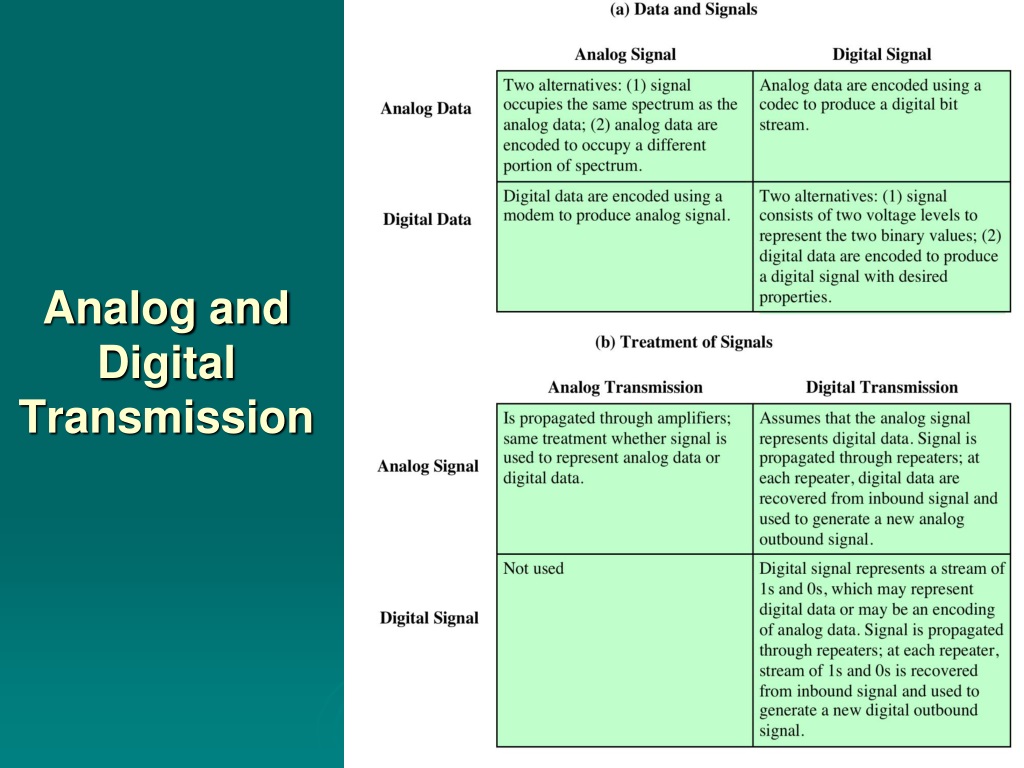 Analog and Digital Transmission

(a) Data and Signals

| | Analog Signal | Digital Signal |
|---|---|---|
| Analog Data | Two alternatives: (1) signal occupies the same spectrum as the analog data; (2) analog data are encoded to occupy a different portion of spectrum. | Analog data are encoded using a codec to produce a digital bit stream. |
| Digital Data | Digital data are encoded using a modem to produce analog signal. | Two alternatives: (1) signal consists of two voltage levels to represent the two binary values; (2) digital data are encoded to produce a digital signal with desired properties. |

(b) Treatment of Signals

| | Analog Transmission | Digital Transmission |
|---|---|---|
| Analog Signal | Is propagated through amplifiers; same treatment whether signal is used to represent analog data or digital data. | Assumes that the analog signal represents digital data. Signal is propagated through repeaters; at each repeater, digital data are recovered from inbound signal and used to generate a new analog outbound signal. |
| Digital Signal | Not used | Digital signal represents a stream of 1s and 0s, which may represent digital data or may be an encoding of analog data. Signal is propagated through repeaters; at each repeater, stream of 1s and 0s is recovered from inbound signal and used to generate a new digital outbound signal. |